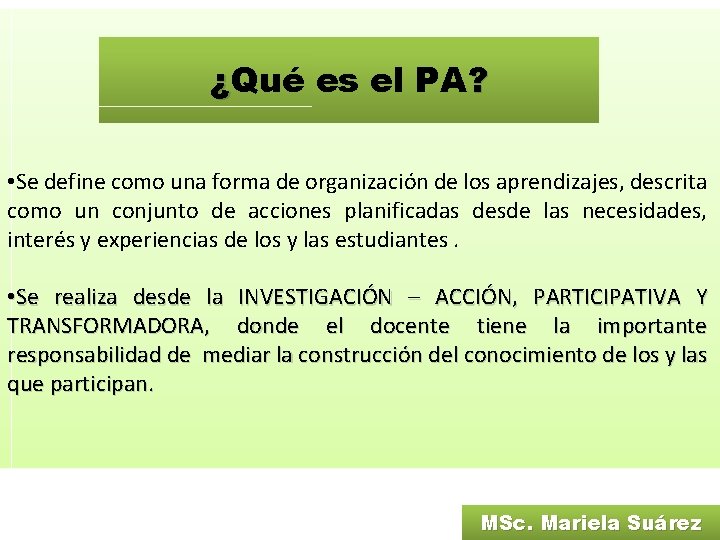 ¿Qué es el PA?

•Se define como una forma de organización de los aprendizajes, descrita como un conjunto de acciones planificadas desde las necesidades, interés y experiencias de los y las estudiantes .

•Se realiza desde la INVESTIGACIÓN – ACCIÓN, PARTICIPATIVA Y TRANSFORMADORA, donde el docente tiene la importante responsabilidad de mediar la construcción del conocimiento de los y las que participan.

MSc. Mariela Suárez